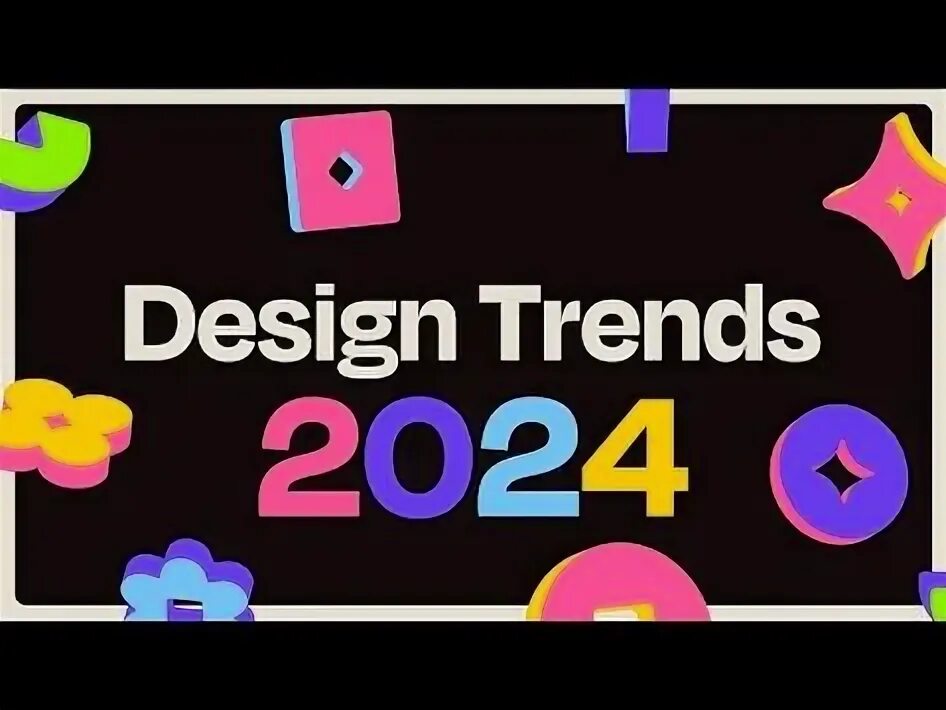 Design Trends
2024